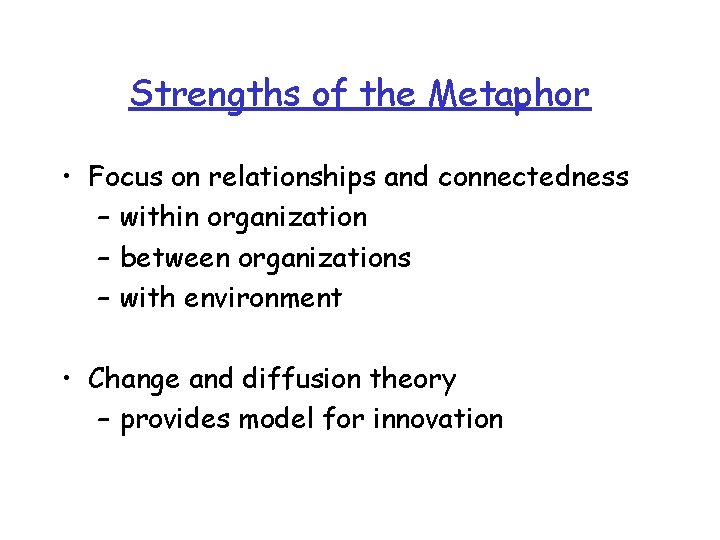 Strengths of the Metaphor

• Focus on relationships and connectedness
– within organization
– between organizations
– with environment

• Change and diffusion theory
– provides model for innovation